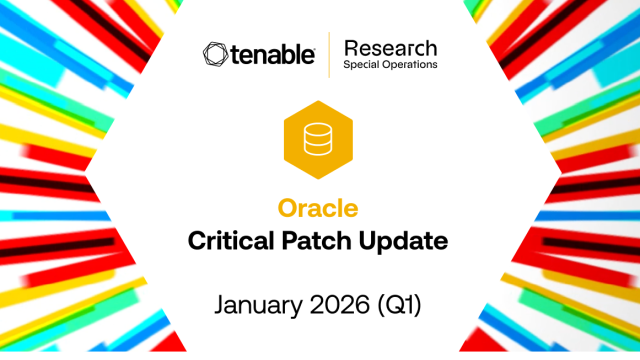 tenable
Research
Special Operations

Oracle
Critical Patch Update

January 2026 (Q1)